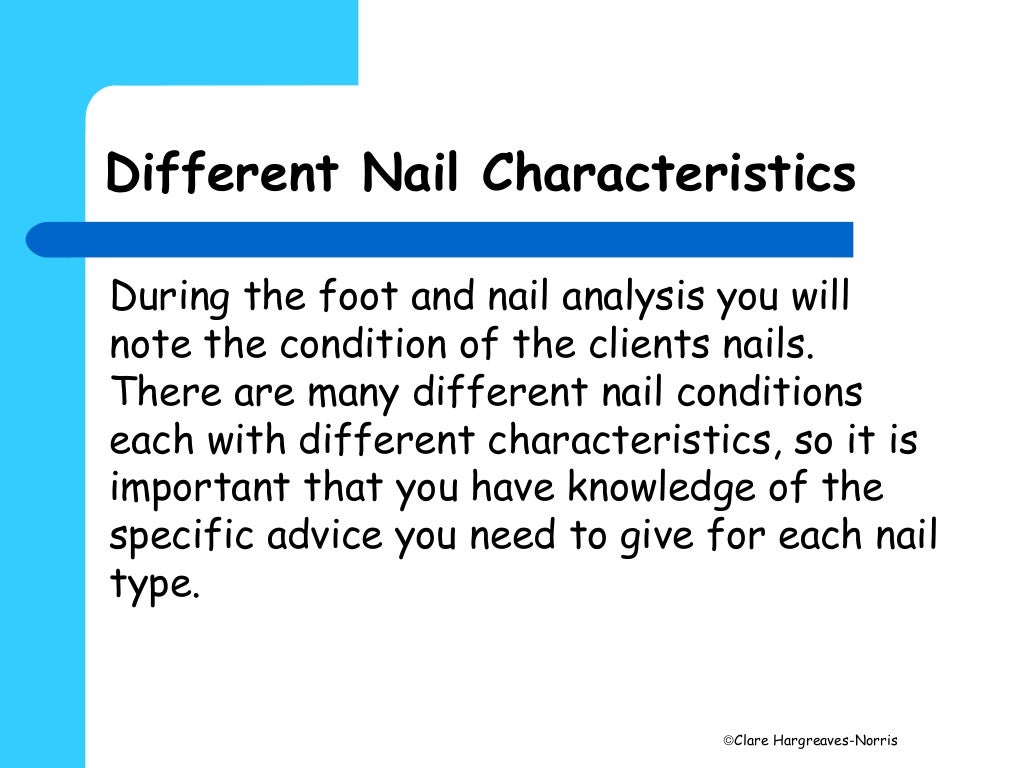 Different Nail Characteristics

During the foot and nail analysis you will note the condition of the clients nails. There are many different nail conditions each with different characteristics, so it is important that you have knowledge of the specific advice you need to give for each nail type.

©Clare Hargreaves-Norris